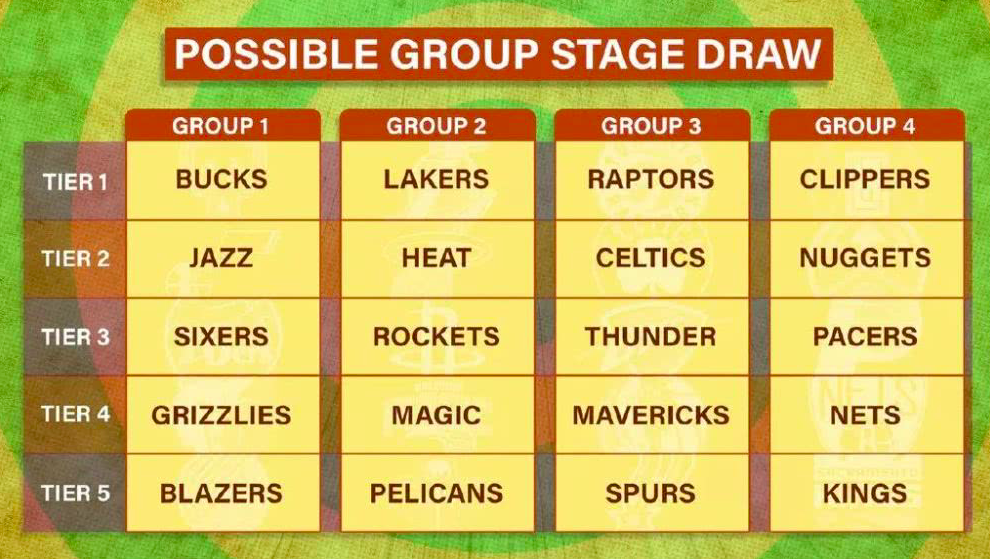 POSSIBLE GROUP STAGE DRAW

| | GROUP 1 | GROUP 2 | GROUP 3 | GROUP 4 |
|---|---|---|---|---|
| TIER 1 | BUCKS | LAKERS | RAPTORS | CLIPPERS |
| TIER 2 | JAZZ | HEAT | CELTICS | NUGGETS |
| TIER 3 | SIXERS | ROCKETS | THUNDER | PACERS |
| TIER 4 | GRIZZLIES | MAGIC | MAVERICKS | NETS |
| TIER 5 | BLAZERS | PELICANS | SPURS | KINGS |